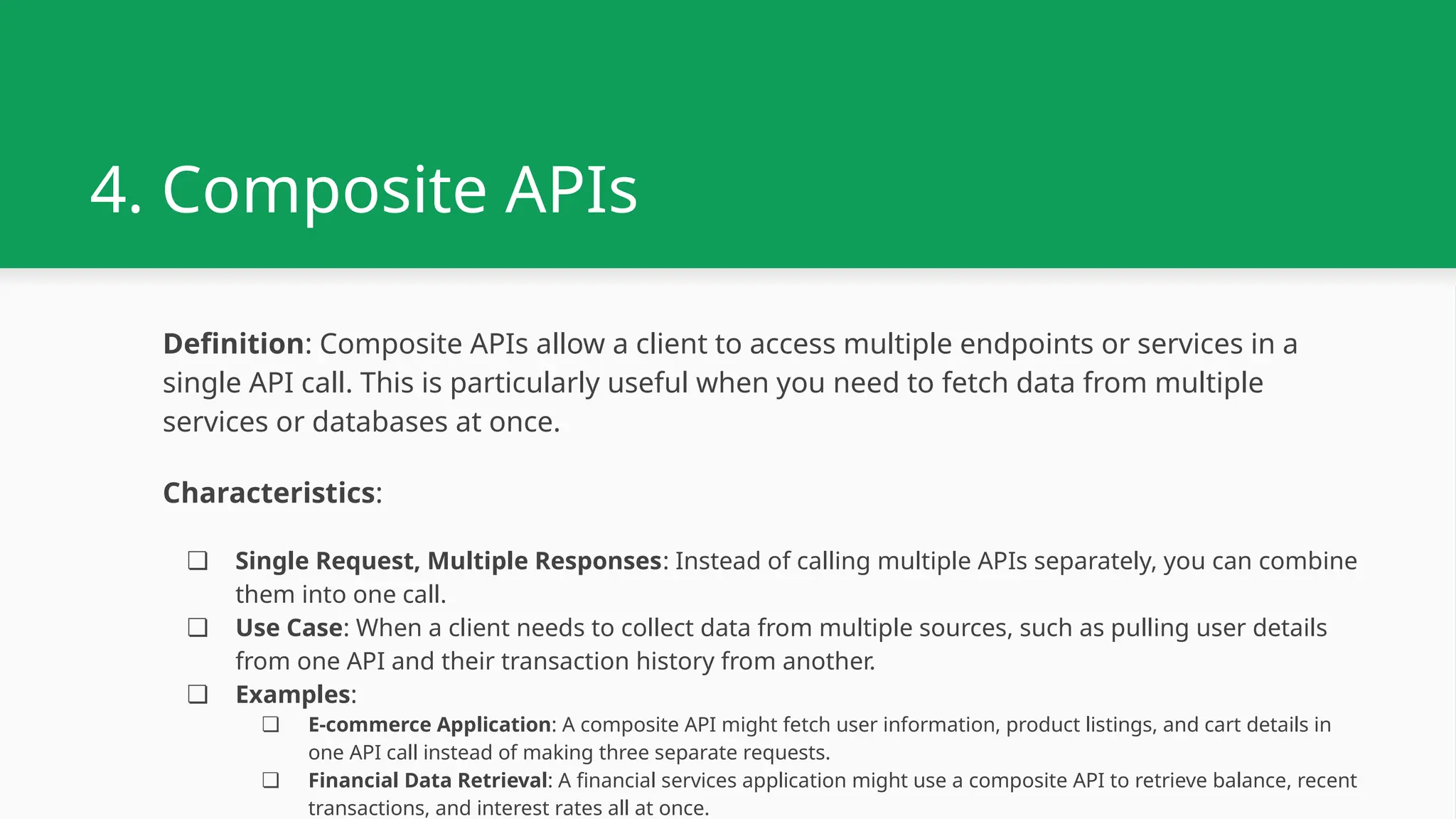 4. Composite APIs

**Definition**: Composite APIs allow a client to access multiple endpoints or services in a single API call. This is particularly useful when you need to fetch data from multiple services or databases at once.

**Characteristics**:

❑ **Single Request, Multiple Responses**: Instead of calling multiple APIs separately, you can combine them into one call.
❑ **Use Case**: When a client needs to collect data from multiple sources, such as pulling user details from one API and their transaction history from another.
❑ **Examples**:
❑ **E-commerce Application**: A composite API might fetch user information, product listings, and cart details in one API call instead of making three separate requests.
❑ **Financial Data Retrieval**: A financial services application might use a composite API to retrieve balance, recent transactions, and interest rates all at once.